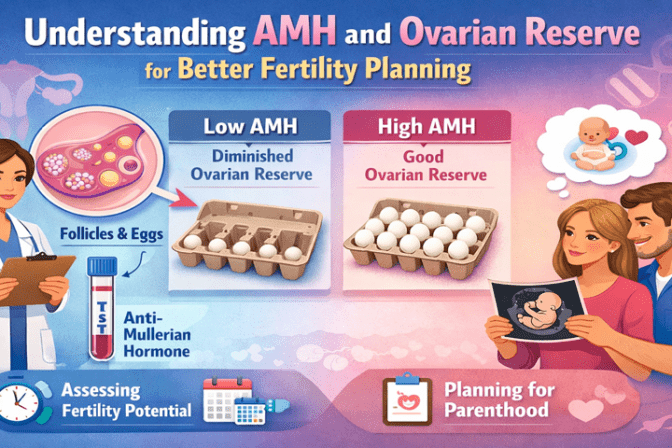 Understanding AMH and Ovarian Reserve for Better Fertility Planning

Low AMH
Diminished Ovarian Reserve

High AMH
Good Ovarian Reserve

Follicles & Eggs

TST

Anti-Mullerian Hormone

Assessing Fertility Potential

Planning for Parenthood